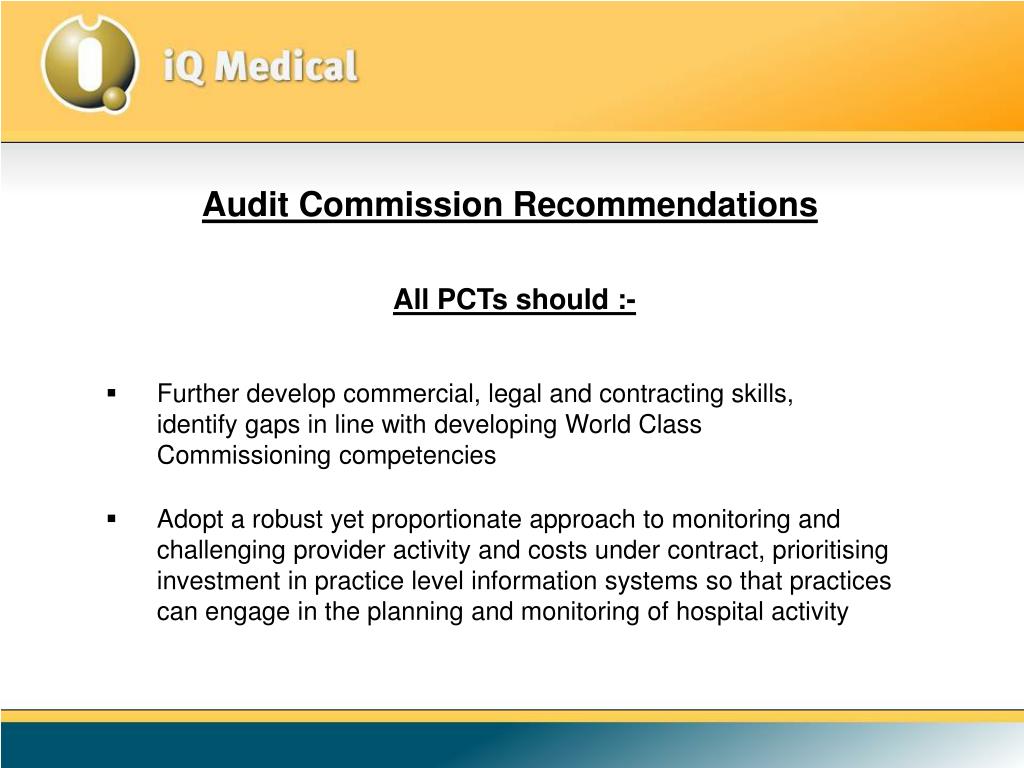 iQ Medical

Audit Commission Recommendations

All PCTs should :-

▪ Further develop commercial, legal and contracting skills, identify gaps in line with developing World Class Commissioning competencies

▪ Adopt a robust yet proportionate approach to monitoring and challenging provider activity and costs under contract, prioritising investment in practice level information systems so that practices can engage in the planning and monitoring of hospital activity